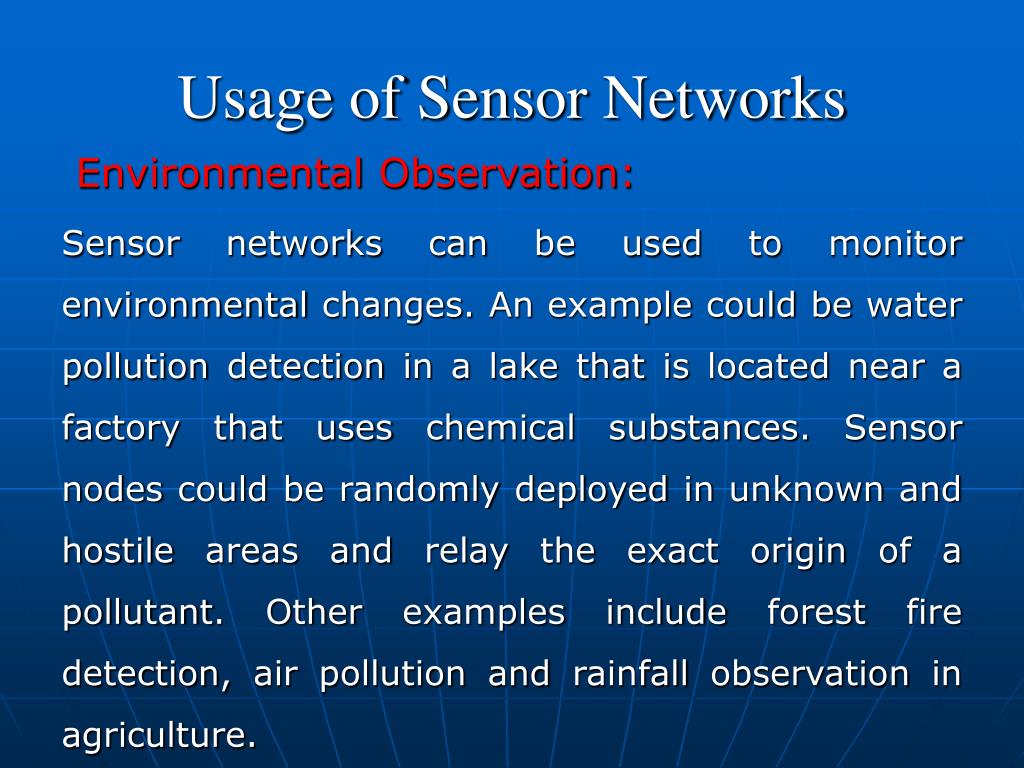 Usage of Sensor Networks

Environmental Observation:

Sensor networks can be used to monitor environmental changes. An example could be water pollution detection in a lake that is located near a factory that uses chemical substances. Sensor nodes could be randomly deployed in unknown and hostile areas and relay the exact origin of a pollutant. Other examples include forest fire detection, air pollution and rainfall observation in agriculture.